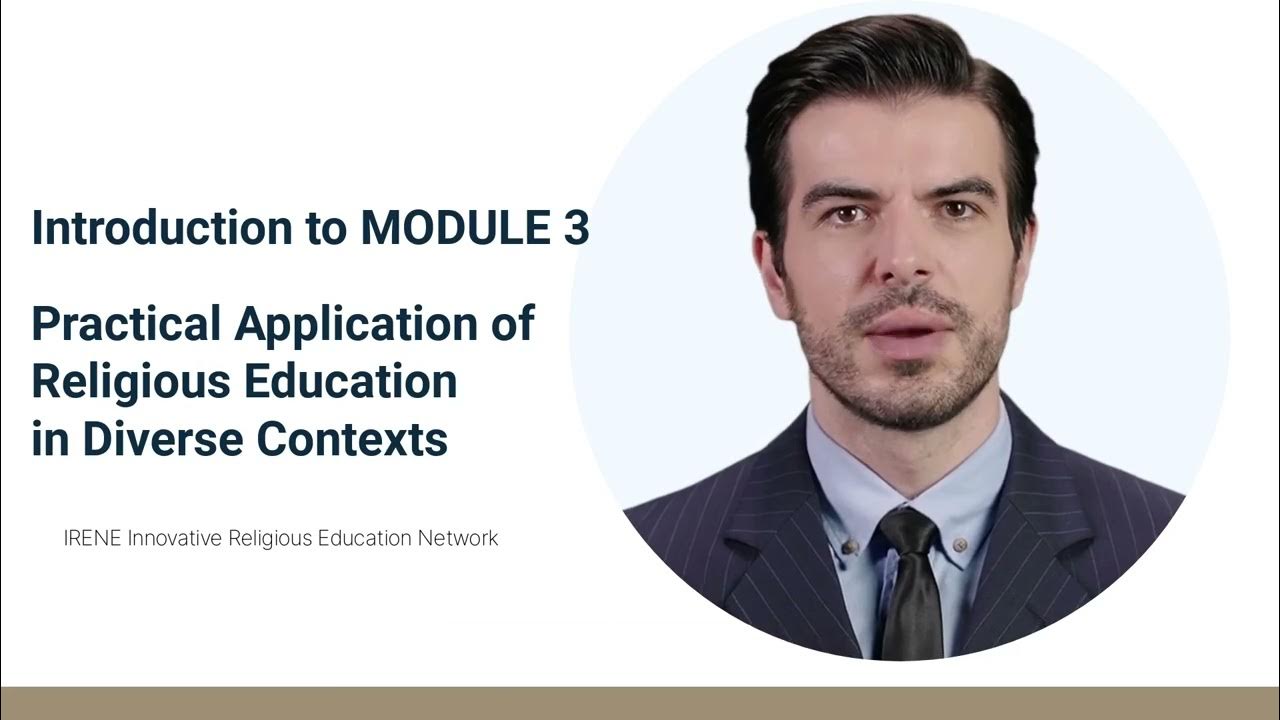 Introduction to MODULE 3

Practical Application of Religious Education in Diverse Contexts

IRENE Innovative Religious Education Network